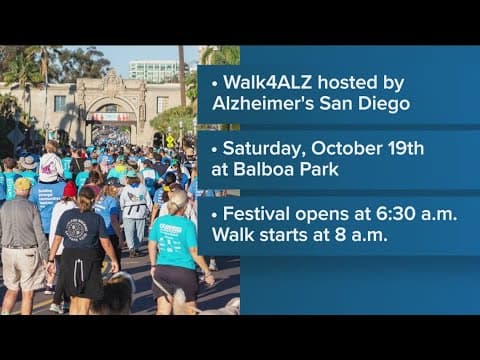 • Walk4ALZ hosted by Alzheimer's San Diego

• Saturday, October 19th at Balboa Park

• Festival opens at 6:30 a.m. Walk starts at 8 a.m.